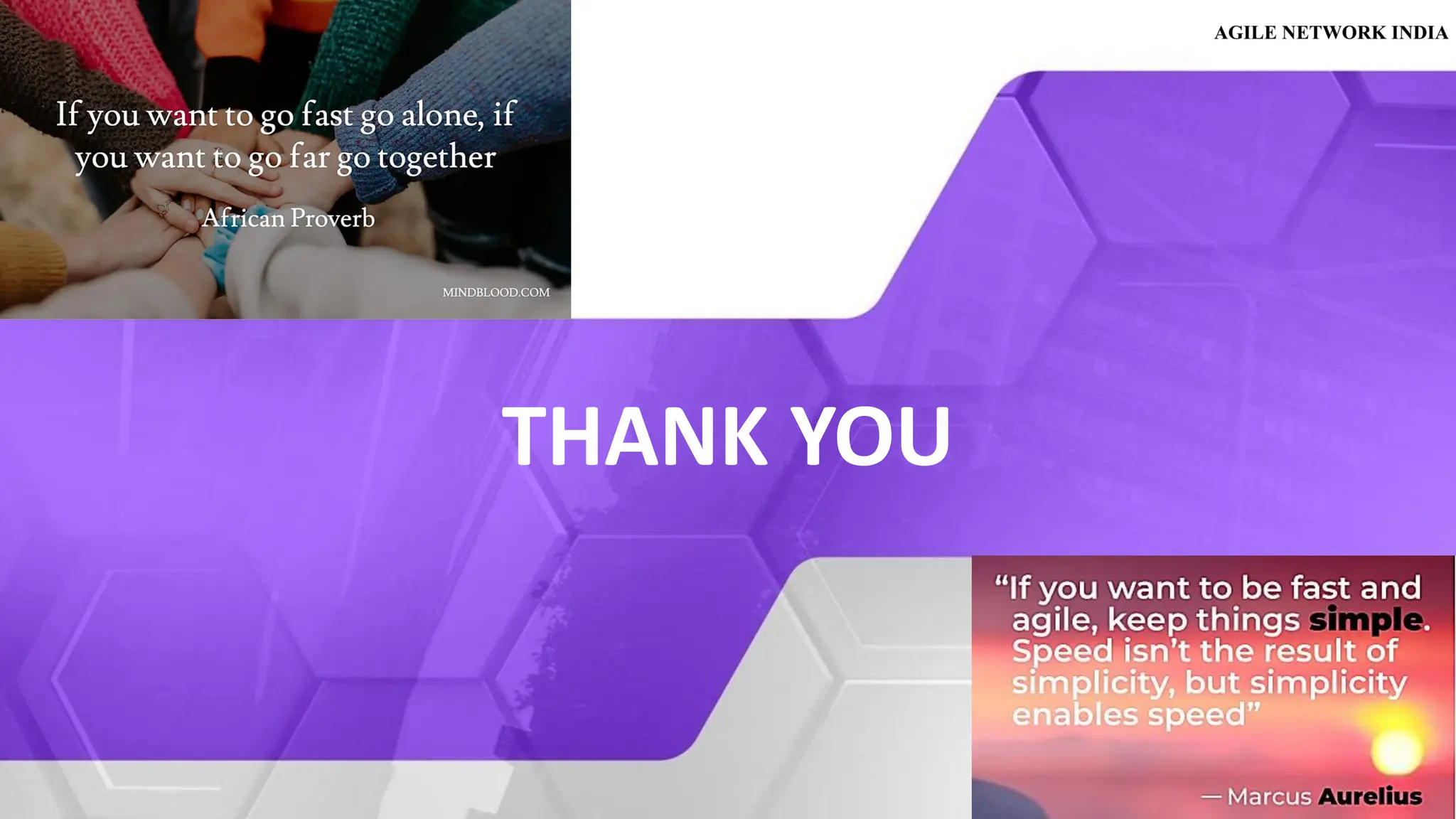 AGILE NETWORK INDIA

If you want to go fast go alone, if you want to go far go together

African Proverb

MINDBLOOD.COM

THANK YOU

“If you want to be fast and agile, keep things simple. Speed isn’t the result of simplicity, but simplicity enables speed”

— Marcus Aurelius